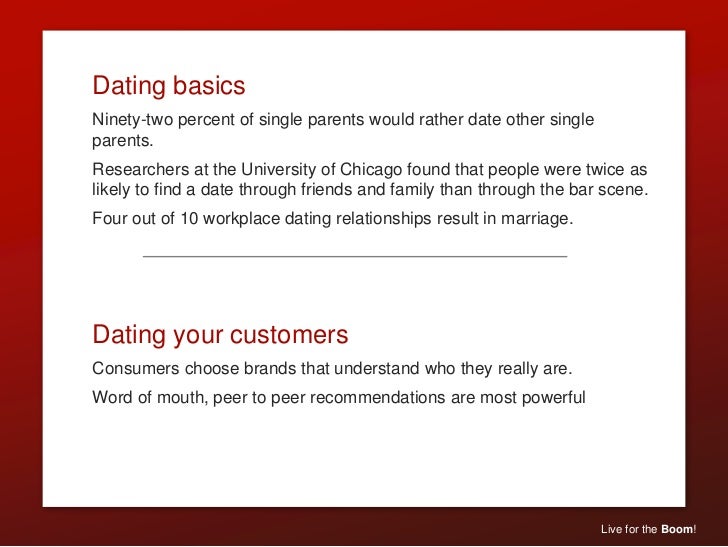 Dating basics

Ninety-two percent of single parents would rather date other single parents.

Researchers at the University of Chicago found that people were twice as likely to find a date through friends and family than through the bar scene.

Four out of 10 workplace dating relationships result in marriage.

Dating your customers

Consumers choose brands that understand who they really are.

Word of mouth, peer to peer recommendations are most powerful

Live for the Boom!